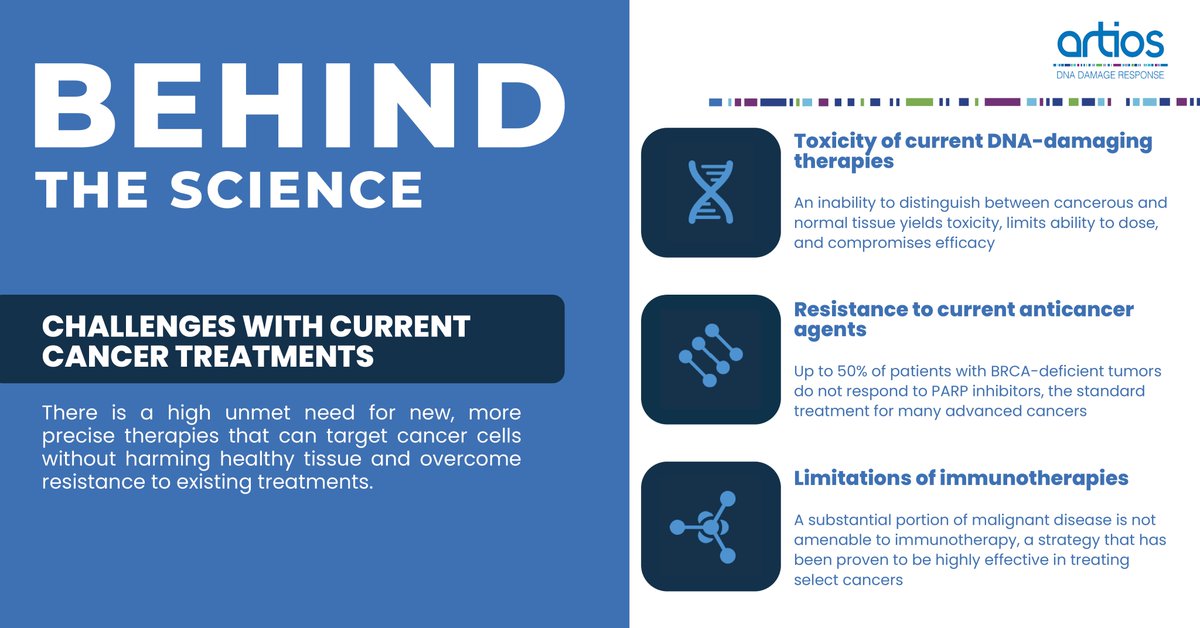 BEHIND THE SCIENCE

CHALLENGES WITH CURRENT CANCER TREATMENTS

There is a high unmet need for new, more precise therapies that can target cancer cells without harming healthy tissue and overcome resistance to existing treatments.

artios
DNA DAMAGE RESPONSE

Toxicity of current DNA-damaging therapies

An inability to distinguish between cancerous and normal tissue yields toxicity, limits ability to dose, and compromises efficacy

Resistance to current anticancer agents

Up to 50% of patients with BRCA-deficient tumors do not respond to PARP inhibitors, the standard treatment for many advanced cancers

Limitations of immunotherapies

A substantial portion of malignant disease is not amenable to immunotherapy, a strategy that has been proven to be highly effective in treating select cancers